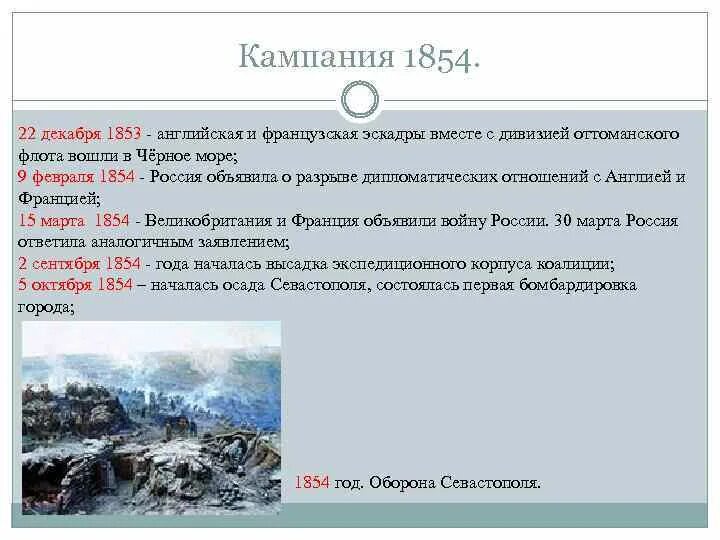 Кампания 1854.

22 декабря 1853 - английская и французская эскадры вместе с дивизией оттоманского флота вошли в Чёрное море;
9 февраля 1854 - Россия объявила о разрыве дипломатических отношений с Англией и Францией;
15 марта 1854 - Великобритания и Франция объявили войну России. 30 марта Россия ответила аналогичным заявлением;
2 сентября 1854 - года началась высадка экспедиционного корпуса коалиции;
5 октября 1854 – началась осада Севастополя, состоялась первая бомбардировка города;

1854 год. Оборона Севастополя.